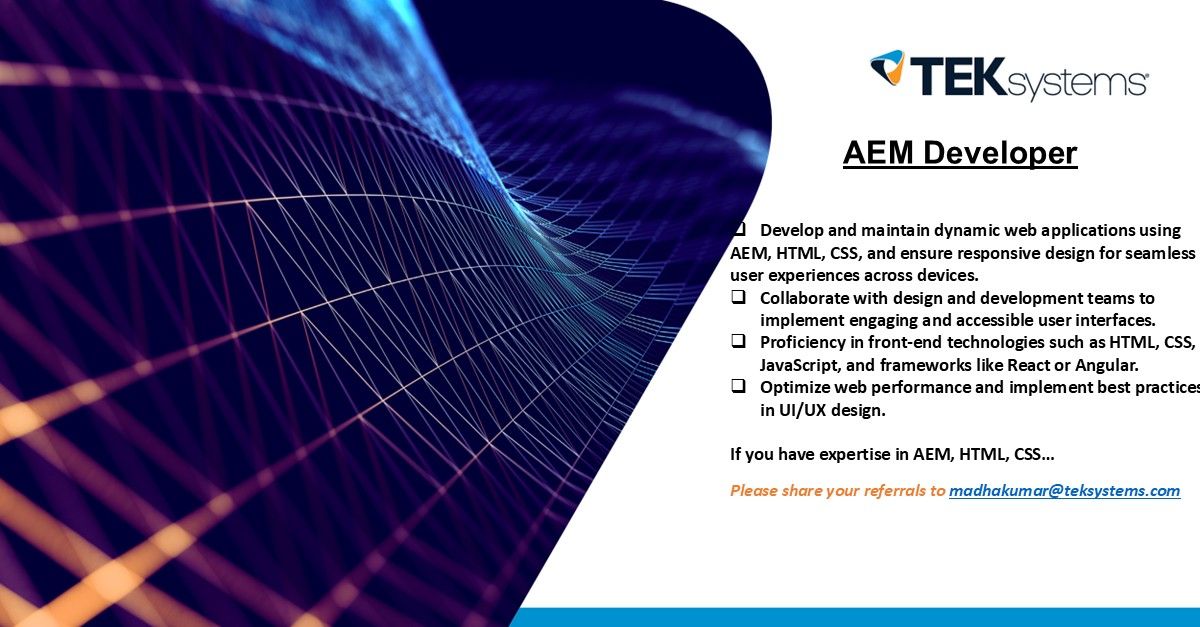 TEKsystems

AEM Developer

❑ Develop and maintain dynamic web applications using AEM, HTML, CSS, and ensure responsive design for seamless user experiences across devices.
❑ Collaborate with design and development teams to implement engaging and accessible user interfaces.
❑ Proficiency in front-end technologies such as HTML, CSS, JavaScript, and frameworks like React or Angular.
❑ Optimize web performance and implement best practices in UI/UX design.

If you have expertise in AEM, HTML, CSS…

Please share your referrals to madhakumar@teksystems.com